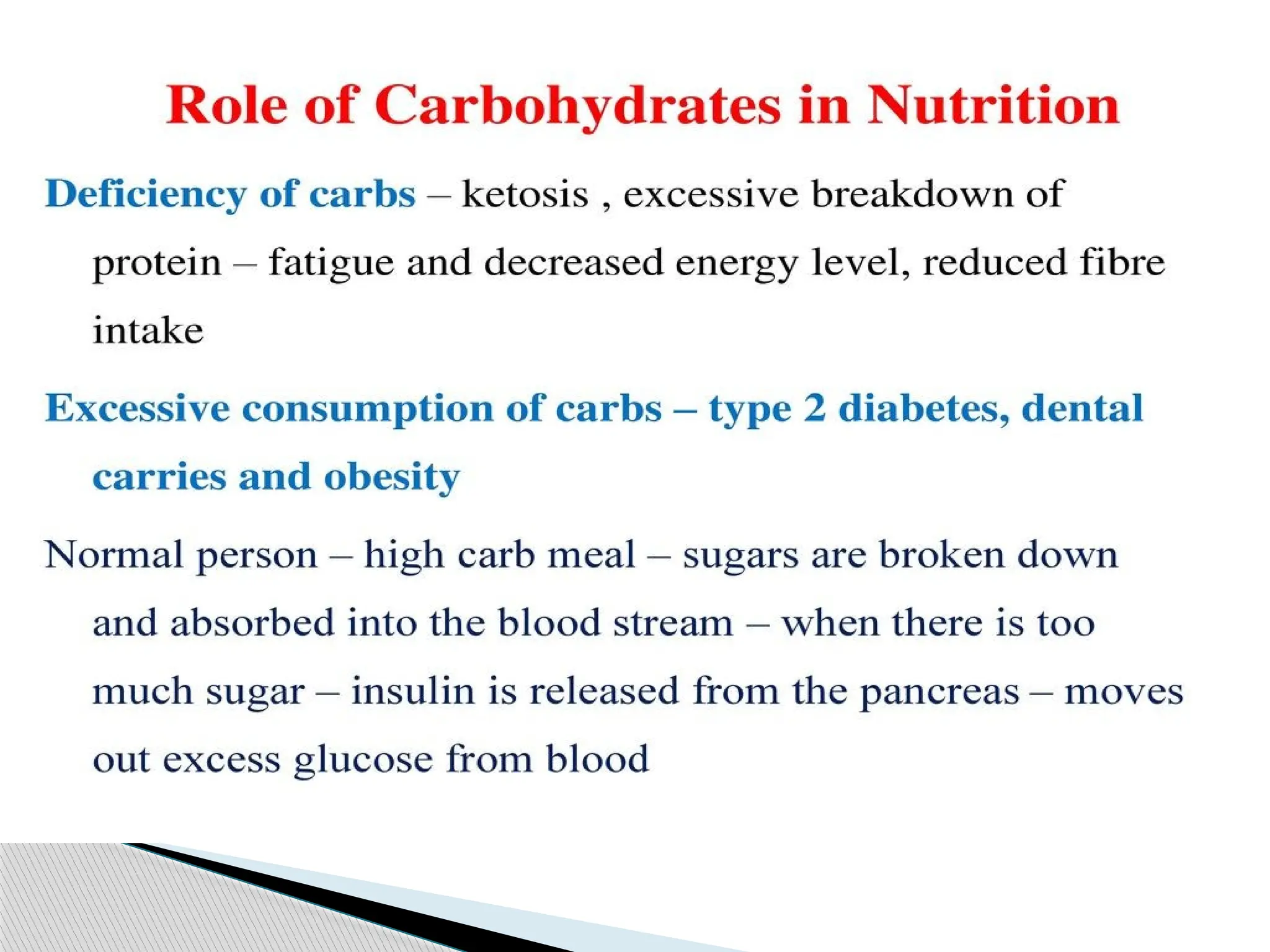 Role of Carbohydrates in Nutrition

Deficiency of carbs – ketosis , excessive breakdown of protein – fatigue and decreased energy level, reduced fibre intake

Excessive consumption of carbs – type 2 diabetes, dental carries and obesity

Normal person – high carb meal – sugars are broken down and absorbed into the blood stream – when there is too much sugar – insulin is released from the pancreas – moves out excess glucose from blood